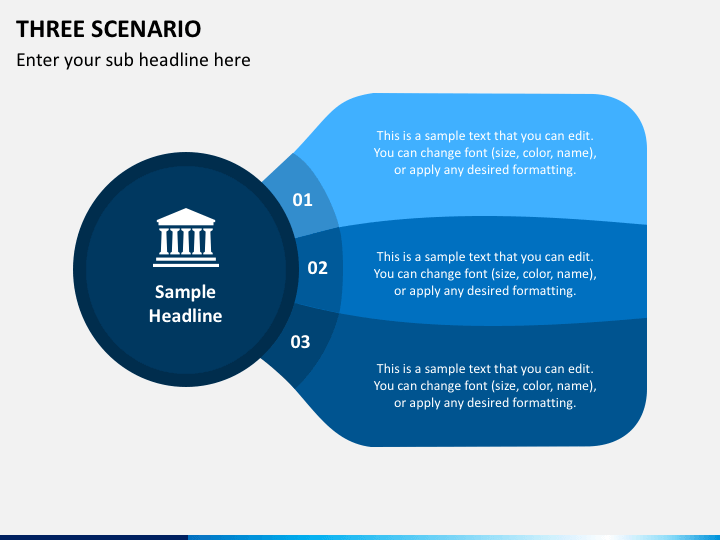 THREE SCENARIO

Enter your sub headline here

Sample Headline

01

This is a sample text that you can edit. You can change font (size, color, name), or apply any desired formatting.

02

This is a sample text that you can edit. You can change font (size, color, name), or apply any desired formatting.

03

This is a sample text that you can edit. You can change font (size, color, name), or apply any desired formatting.